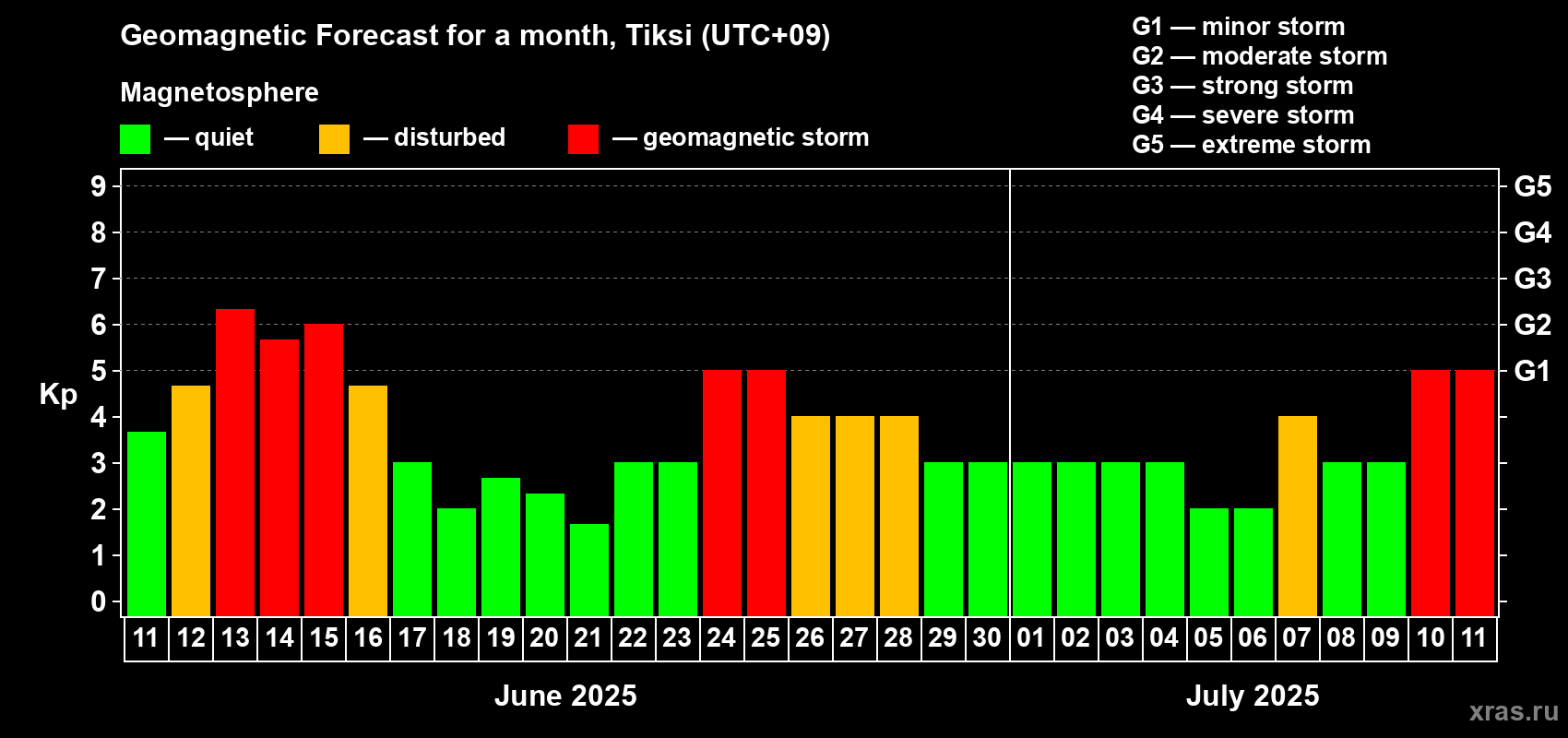 Geomagnetic Forecast for a month, Tiksi (UTC+09)

Magnetosphere

— quiet — disturbed — geomagnetic storm

G1 — minor storm
G2 — moderate storm
G3 — strong storm
G4 — severe storm
G5 — extreme storm

Kp

9
8
7
6
5
4
3
2
1
0

G5
G4
G3
G2
G1

11 12 13 14 15 16 17 18 19 20 21 22 23 24 25 26 27 28 29 30 01 02 03 04 05 06 07 08 09 10 11

June 2025

July 2025

xras.ru